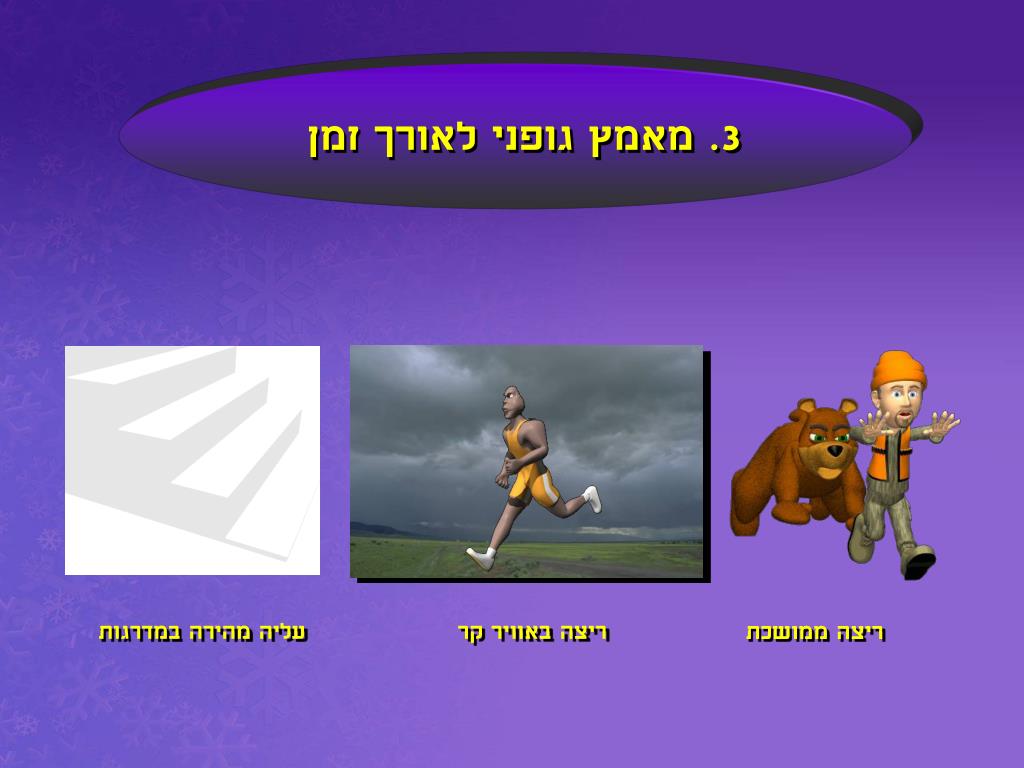 3. מאמץ גופני לאורך זמן

ריצה ממושכת

ריצה באוויר קר

עליה מהירה במדרגות